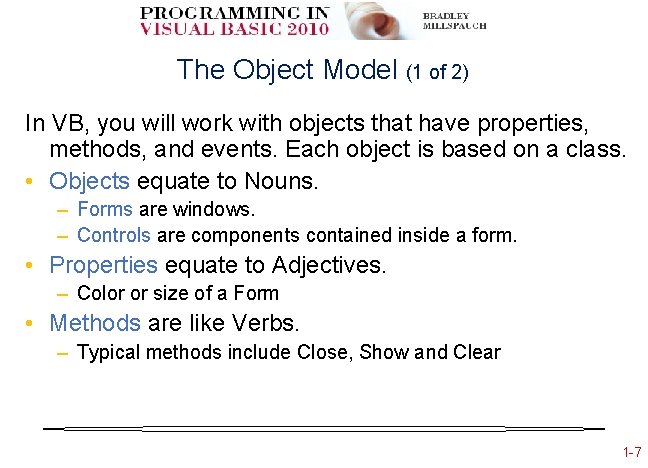 PROGRAMMING IN
VISUAL BASIC 2010

BRADLEY
MILLSPAUGH

The Object Model (1 of 2)

In VB, you will work with objects that have properties, methods, and events. Each object is based on a class.

• Objects equate to Nouns.
– Forms are windows.
– Controls are components contained inside a form.
• Properties equate to Adjectives.
– Color or size of a Form
• Methods are like Verbs.
– Typical methods include Close, Show and Clear

1-7